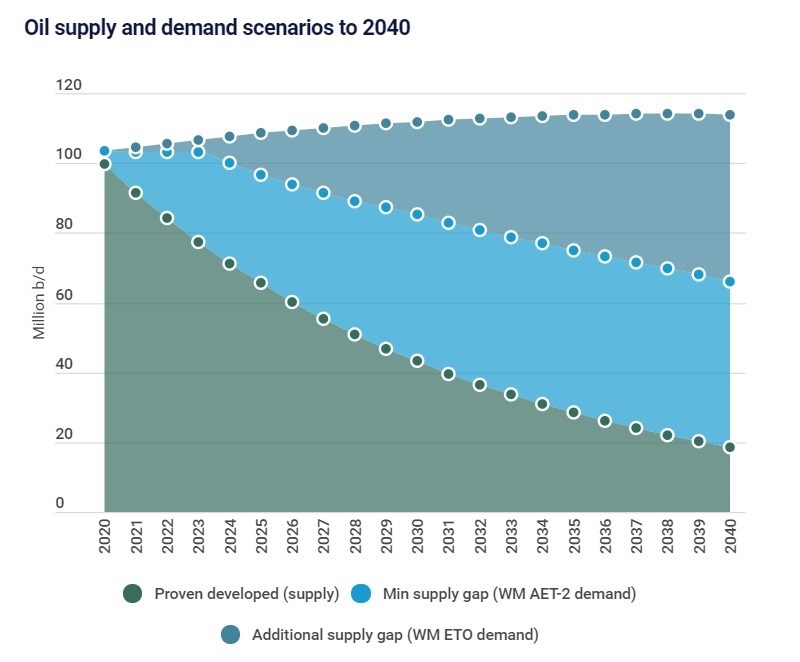 Oil supply and demand scenarios to 2040

120
100
80
60
40
20
0

Million b/d

2020
2021
2022
2023
2024
2025
2026
2027
2028
2029
2030
2031
2032
2033
2034
2035
2036
2037
2038
2039
2040

Proven developed (supply)
Min supply gap (WM AET-2 demand)
Additional supply gap (WM ETO demand)